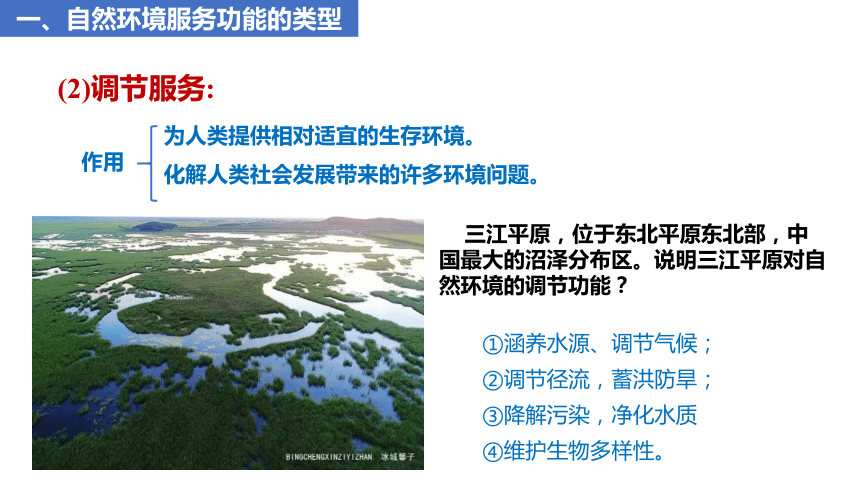 一、自然环境服务功能的类型

(2)调节服务：

作用
为人类提供相对适宜的生存环境。
化解人类社会发展带来的许多环境问题。

BINGCHENGXINZIYIZHAN 冰城馨子

三江平原，位于东北平原东北部，中国最大的沼泽分布区。说明三江平原对自然环境的调节功能？

①涵养水源、调节气候；
②调节径流，蓄洪防旱；
③降解污染，净化水质
④维护生物多样性。